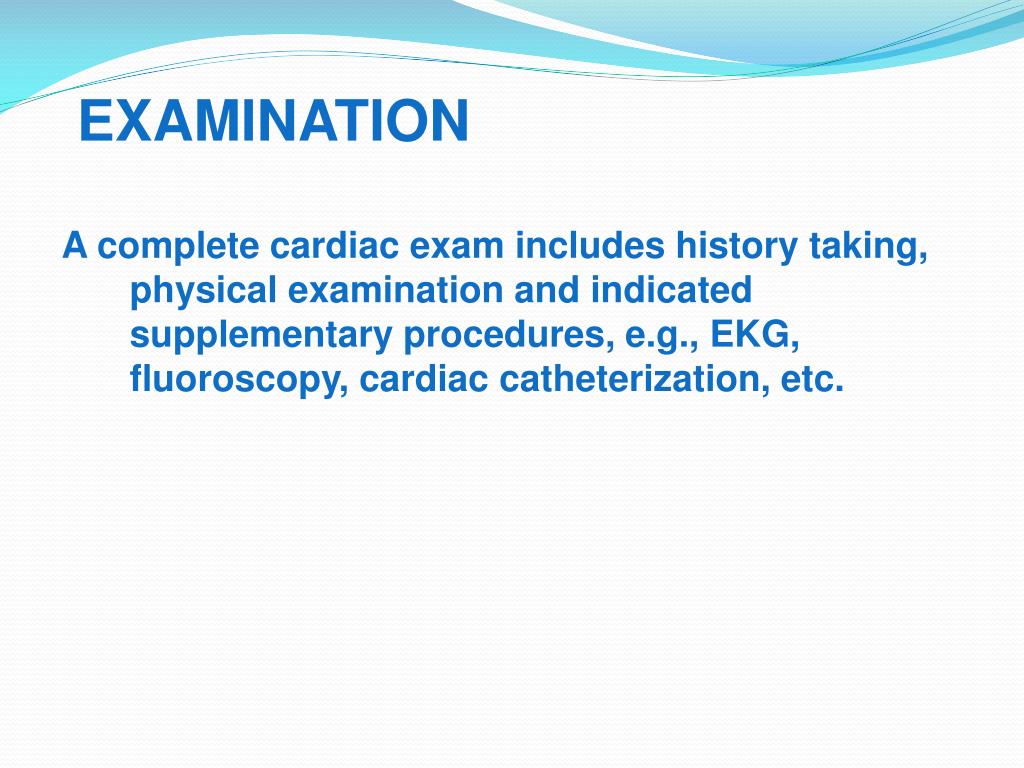 EXAMINATION

A complete cardiac exam includes history taking, physical examination and indicated supplementary procedures, e.g., EKG, fluoroscopy, cardiac catheterization, etc.